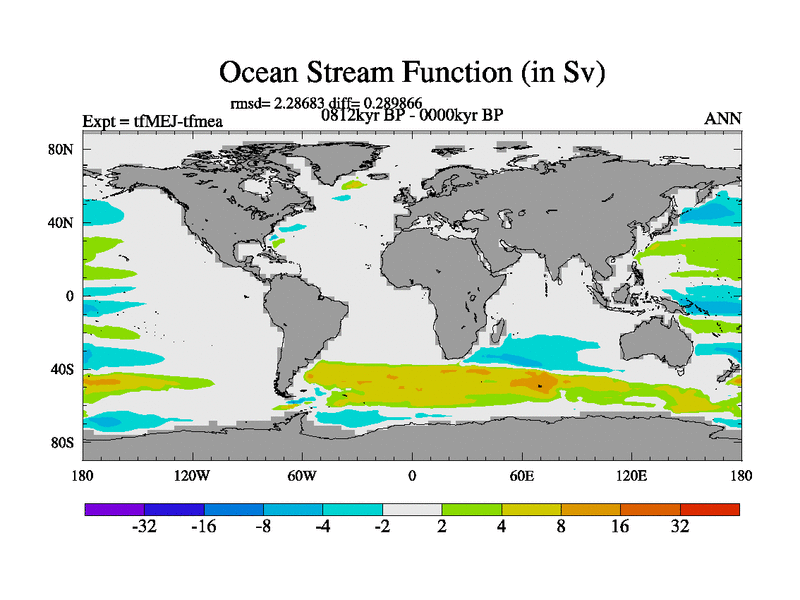 Ocean Stream Function (in Sv)

rmsd= 2.28683 diff= 0.289866

Expt = tfMEJ-tfmea

0812kyr BP - 0000kyr BP

ANN

80N

40N

0

40S

80S

180

120W

60W

0

60E

120E

180

-32 -16 -8 -4 -2 2 4 8 16 32